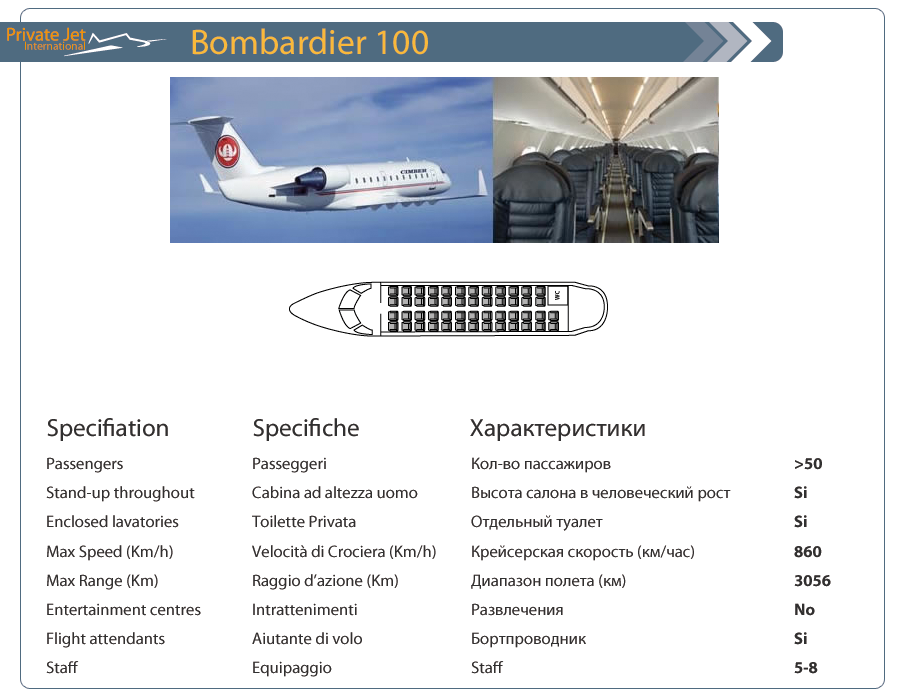 Private Jet International

Bombardier 100

CIMBER

WC

| Specifiation | Specifiche | Характеристики | |
|---|---|---|---|
| Passengers | Passeggeri | Кол-во пассажиров | >50 |
| Stand-up throughout | Cabina ad altezza uomo | Высота салона в человеческий рост | Si |
| Enclosed lavatories | Toilette Privata | Отдельный туалет | Si |
| Max Speed (Km/h) | Velocità di Crociera (Km/h) | Крейсерская скорость (км/час) | 860 |
| Max Range (Km) | Raggio d'azione (Km) | Диапазон полета (км) | 3056 |
| Entertainment centres | Intrattenimenti | Развлечения | No |
| Flight attendants | Aiutante di volo | Бортпроводник | Si |
| Staff | Equipaggio | Staff | 5-8 |